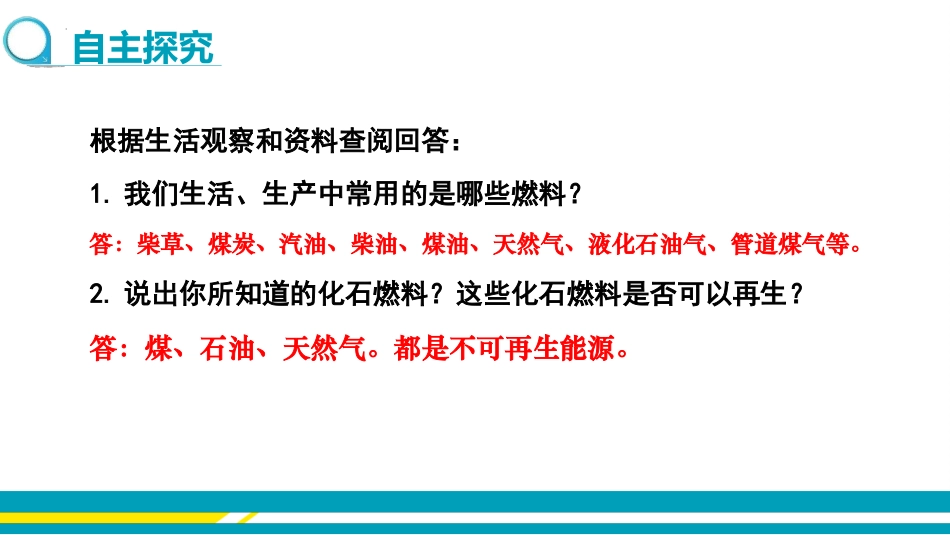 自主探究

根据生活观察和资料查阅回答：

1. 我们生活、生产中常用的是哪些燃料？

答：柴草、煤炭、汽油、柴油、煤油、天然气、液化石油气、管道煤气等。

2. 说出你所知道的化石燃料？这些化石燃料是否可以再生？

答：煤、石油、天然气。都是不可再生能源。